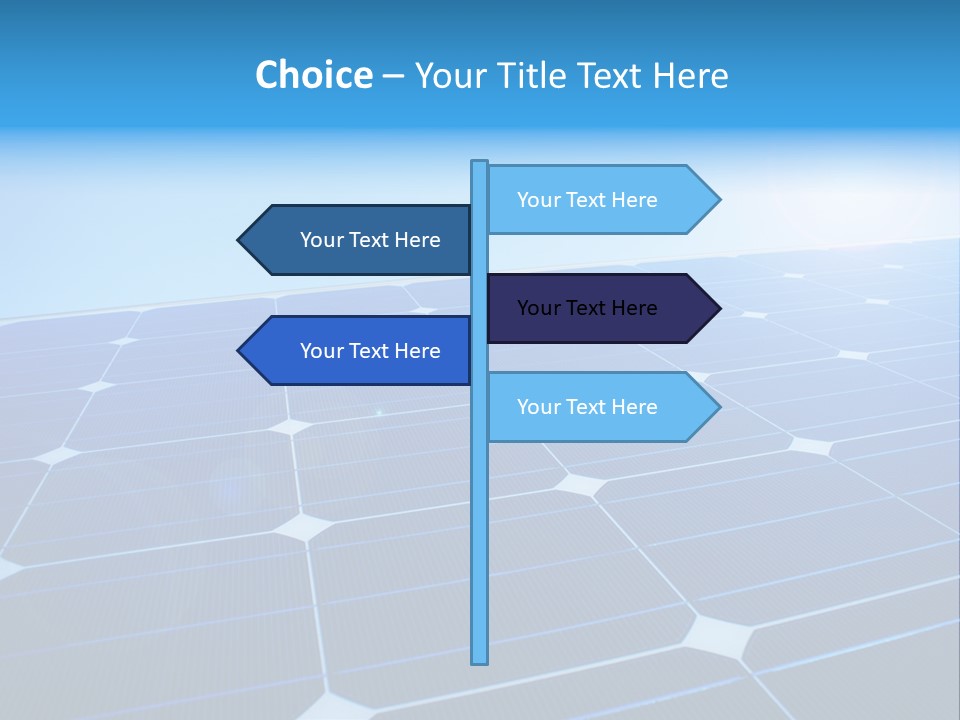 Choice – Your Title Text Here

Your Text Here

Your Text Here

Your Text Here

Your Text Here

Your Text Here